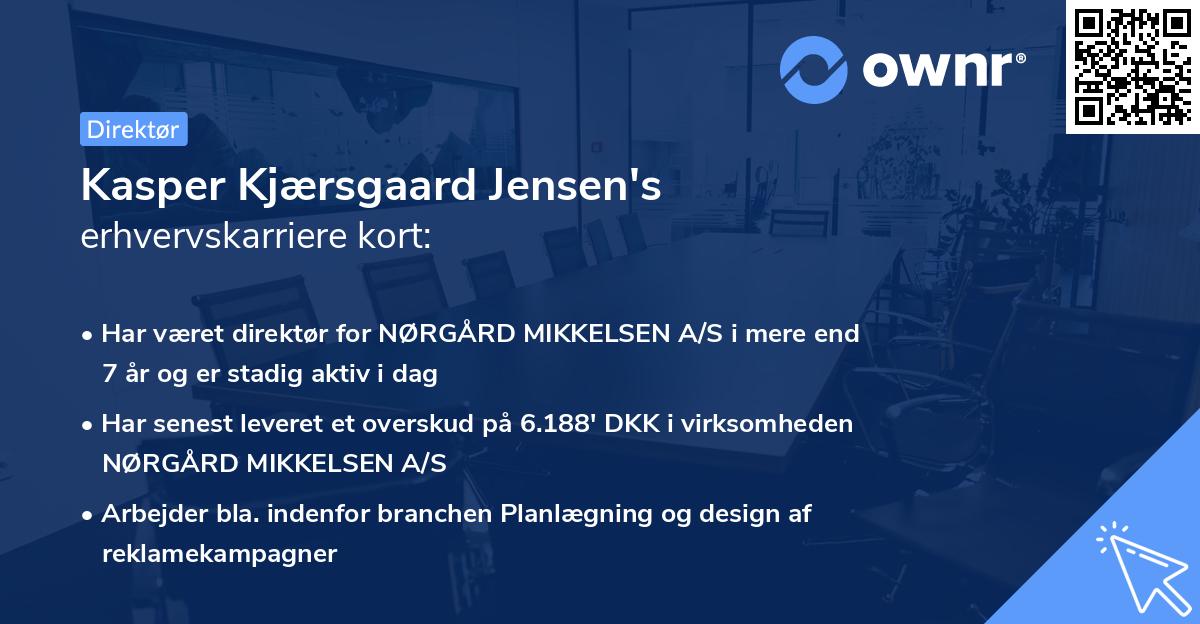 ownr®

Direktør

Kasper Kjærsgaard Jensen's
erhvervskarriere kort:

• Har været direktør for NØRGÅRD MIKKELSEN A/S i mere end 7 år og er stadig aktiv i dag

• Har senest leveret et overskud på 6.188' DKK i virksomheden NØRGÅRD MIKKELSEN A/S

• Arbejder bla. indenfor branchen Planlægning og design af reklamekampagner